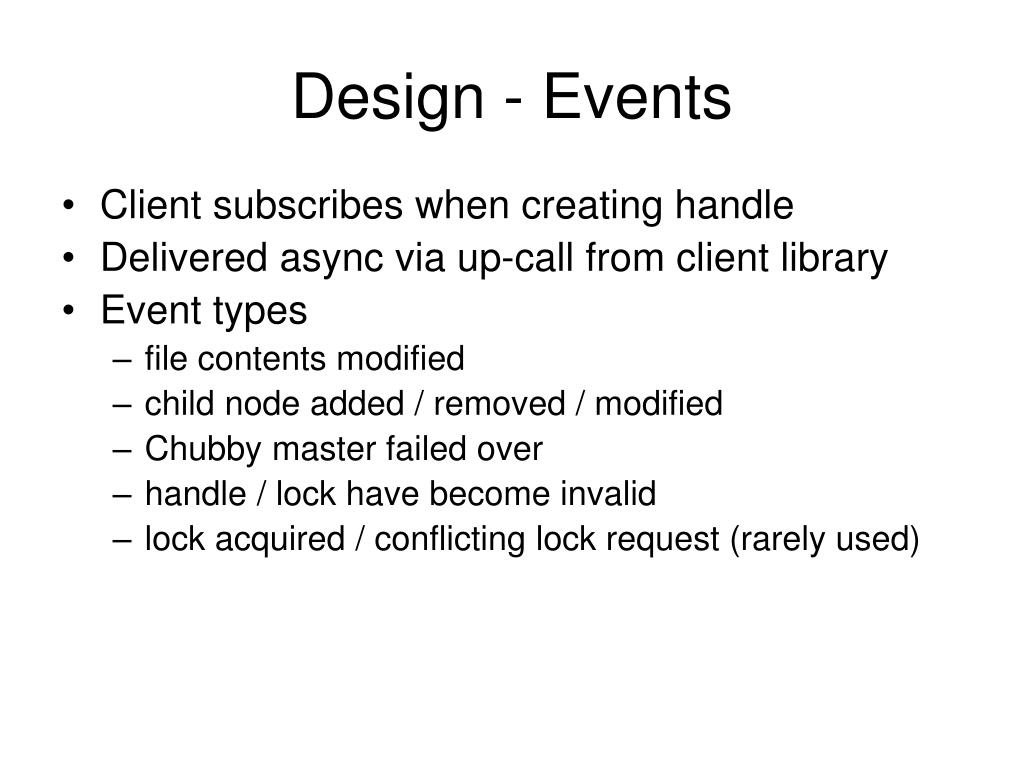 Design - Events

• Client subscribes when creating handle
• Delivered async via up-call from client library
• Event types
– file contents modified
– child node added / removed / modified
– Chubby master failed over
– handle / lock have become invalid
– lock acquired / conflicting lock request (rarely used)